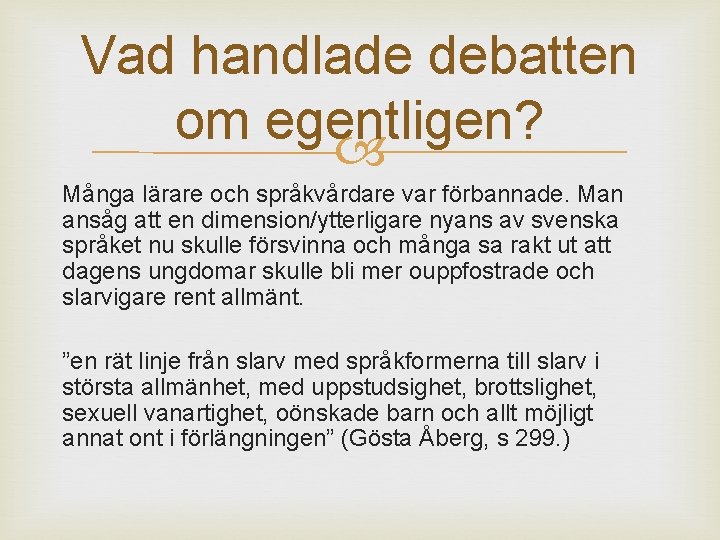 Vad handlade debatten om egentligen?

Många lärare och språkvårdare var förbannade. Man ansåg att en dimension/ytterligare nyans av svenska språket nu skulle försvinna och många sa rakt ut att dagens ungdomar skulle bli mer ouppfostrade och slarvigare rent allmänt.

”en rät linje från slarv med språkformerna till slarv i största allmänhet, med uppstudsighet, brottslighet, sexuell vanartighet, oönskade barn och allt möjligt annat ont i förlängningen” (Gösta Åberg, s 299.)